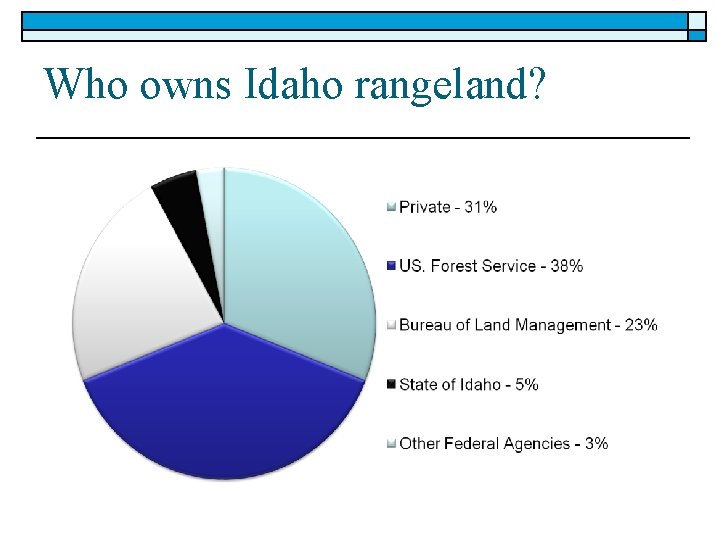 Who owns Idaho rangeland?

Private - 31%

US. Forest Service - 38%

Bureau of Land Management - 23%

State of Idaho - 5%

Other Federal Agencies - 3%